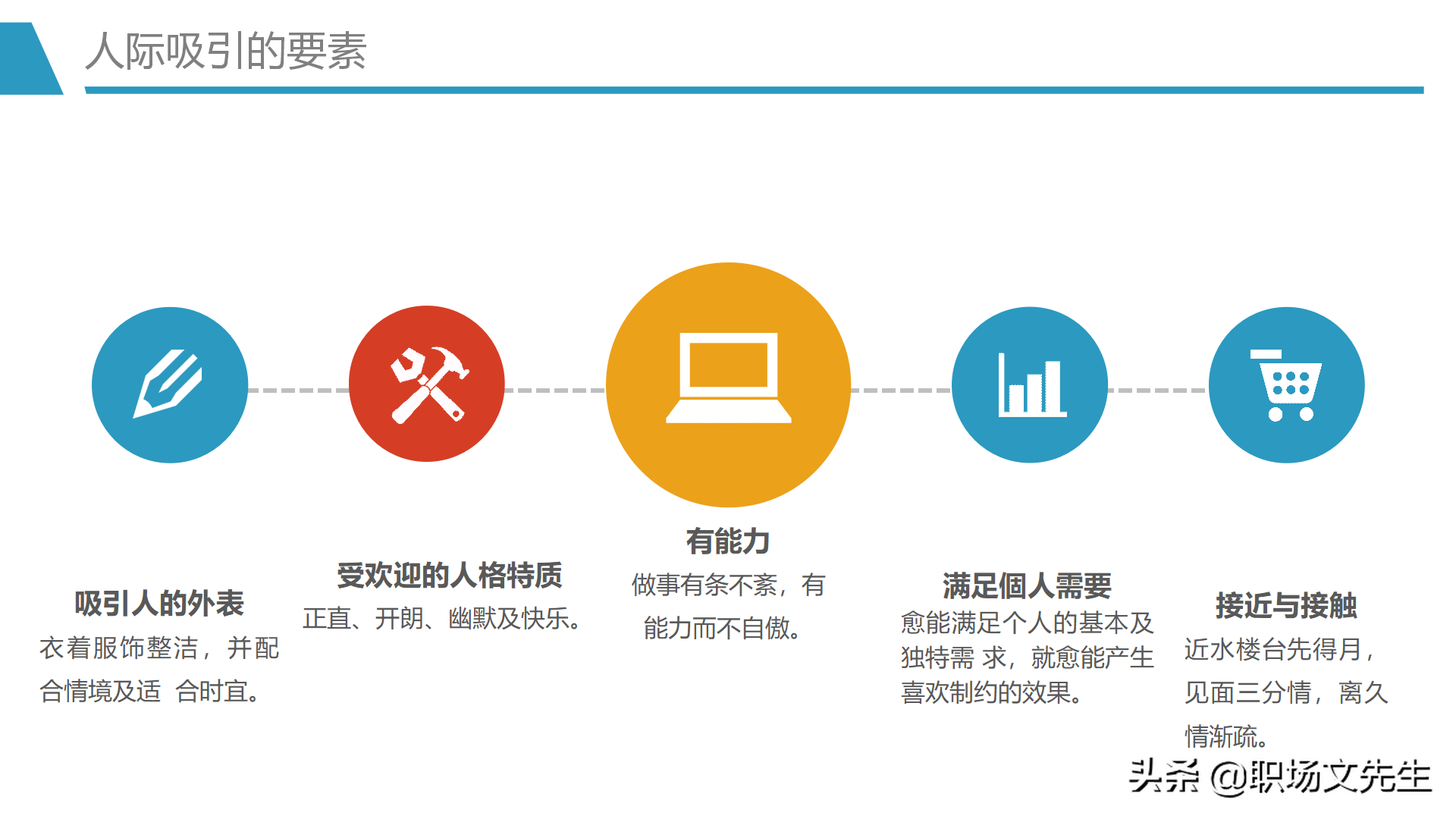 人际吸引的要素

吸引人的外表
衣着服饰整洁，并配合情境及适 合时宜。

受欢迎的人格特质
正直、开朗、幽默及快乐。

有能力
做事有条不紊，有能力而不自傲。

满足個人需要
愈能满足个人的基本及独特需 求，就愈能产生喜欢制约的效果。

接近与接触
近水楼台先得月，见面三分情，离久情渐疏。

头条 @职场文先生